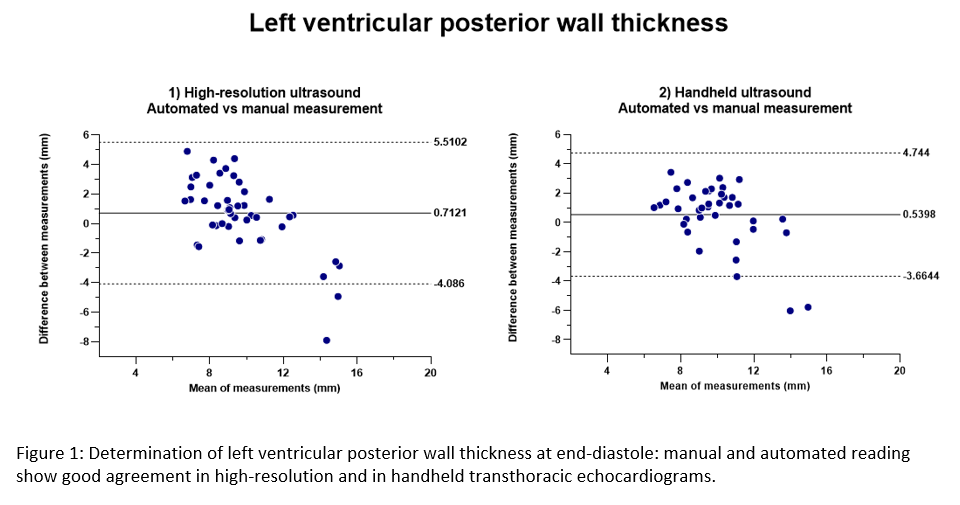 Left ventricular posterior wall thickness

1) High-resolution ultrasound
Automated vs manual measurement

Difference between measurements (mm)

6
4
2
0
-2
-4
-6
-8

5.5102
0.7121
-4.086

4
8
12
16
20

Mean of measurements (mm)

2) Handheld ultrasound
Automated vs manual measurement

Difference between measurements (mm)

6
4
2
0
-2
-4
-6
-8

4.744
0.5398
-3.6644

4
8
12
16
20

Mean of measurements (mm)

Figure 1: Determination of left ventricular posterior wall thickness at end-diastole: manual and automated reading show good agreement in high-resolution and in handheld transthoracic echocardiograms.